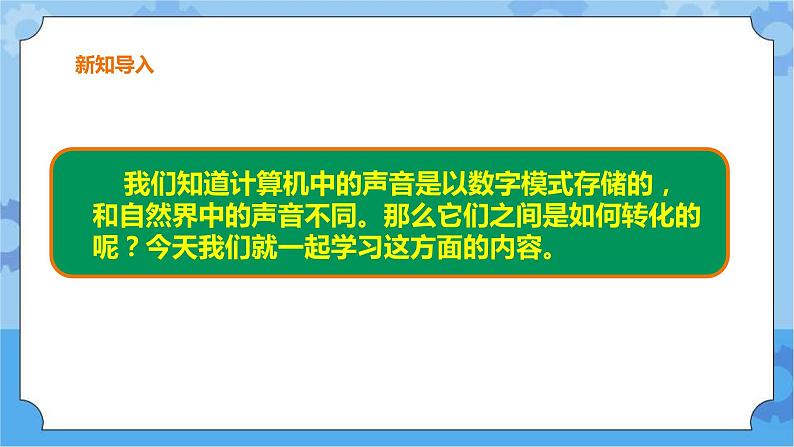 新知导入

我们知道计算机中的声音是以数字模式存储的，和自然界中的声音不同。那么它们之间是如何转化的呢？今天我们就一起学习这方面的内容。